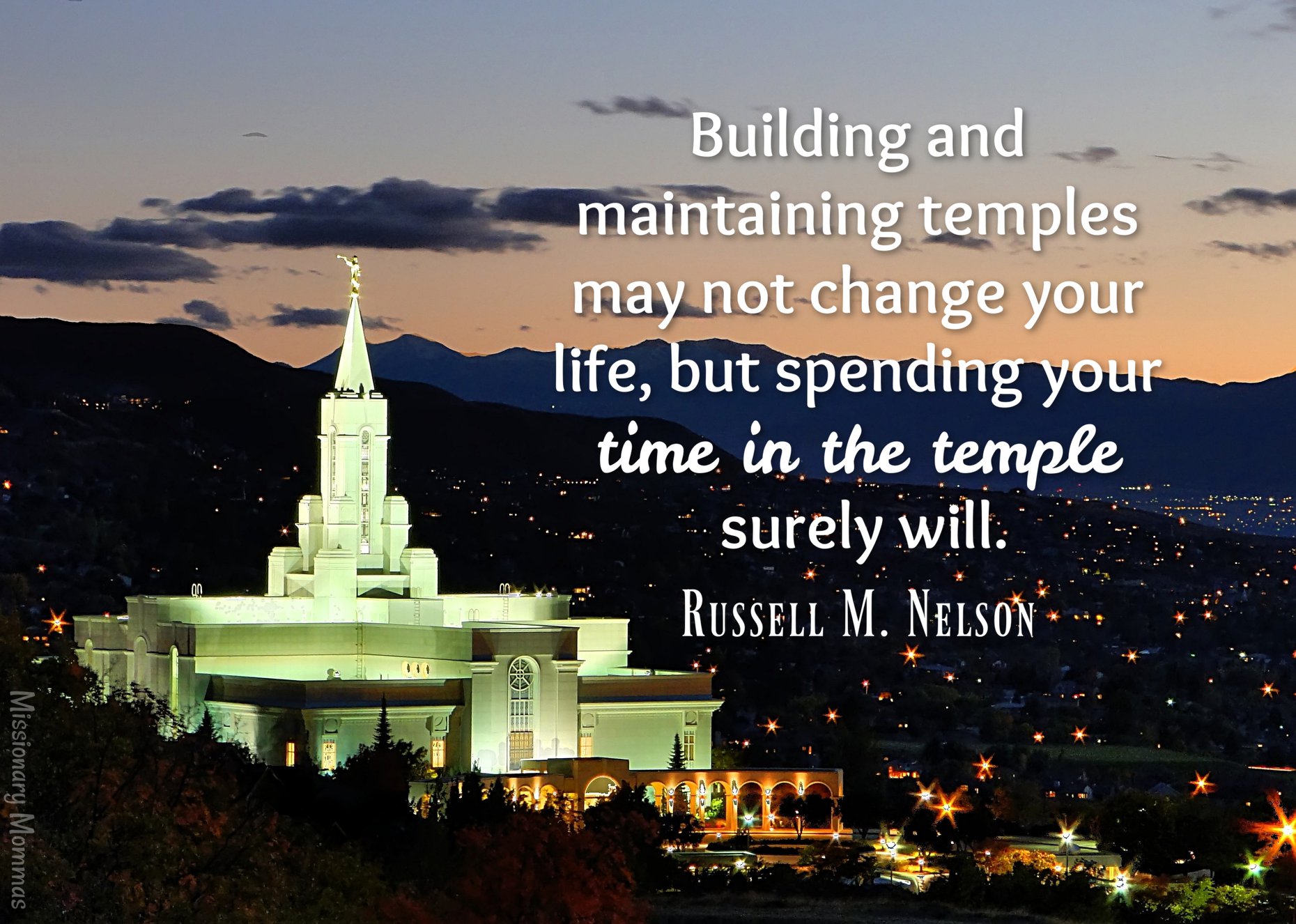 Building and maintaining temples may not change your life, but spending your time in the temple surely will.

Russell M. Nelson

Missionary Mommas